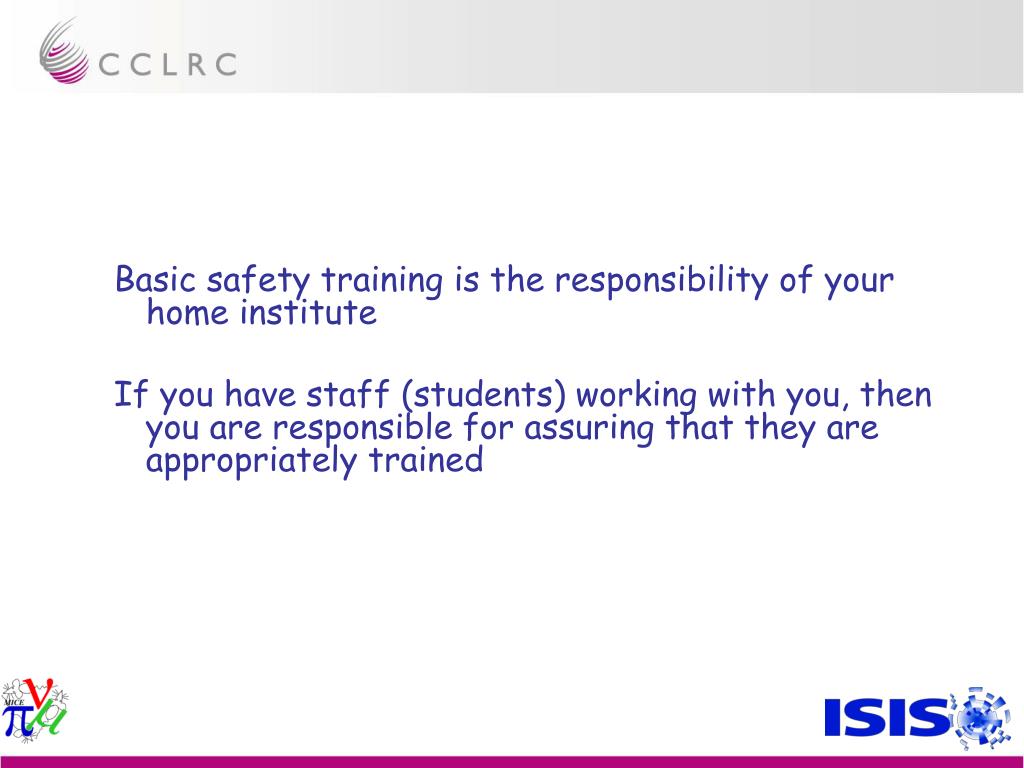 CCLRC

Basic safety training is the responsibility of your home institute

If you have staff (students) working with you, then you are responsible for assuring that they are appropriately trained

MICE

ISIS